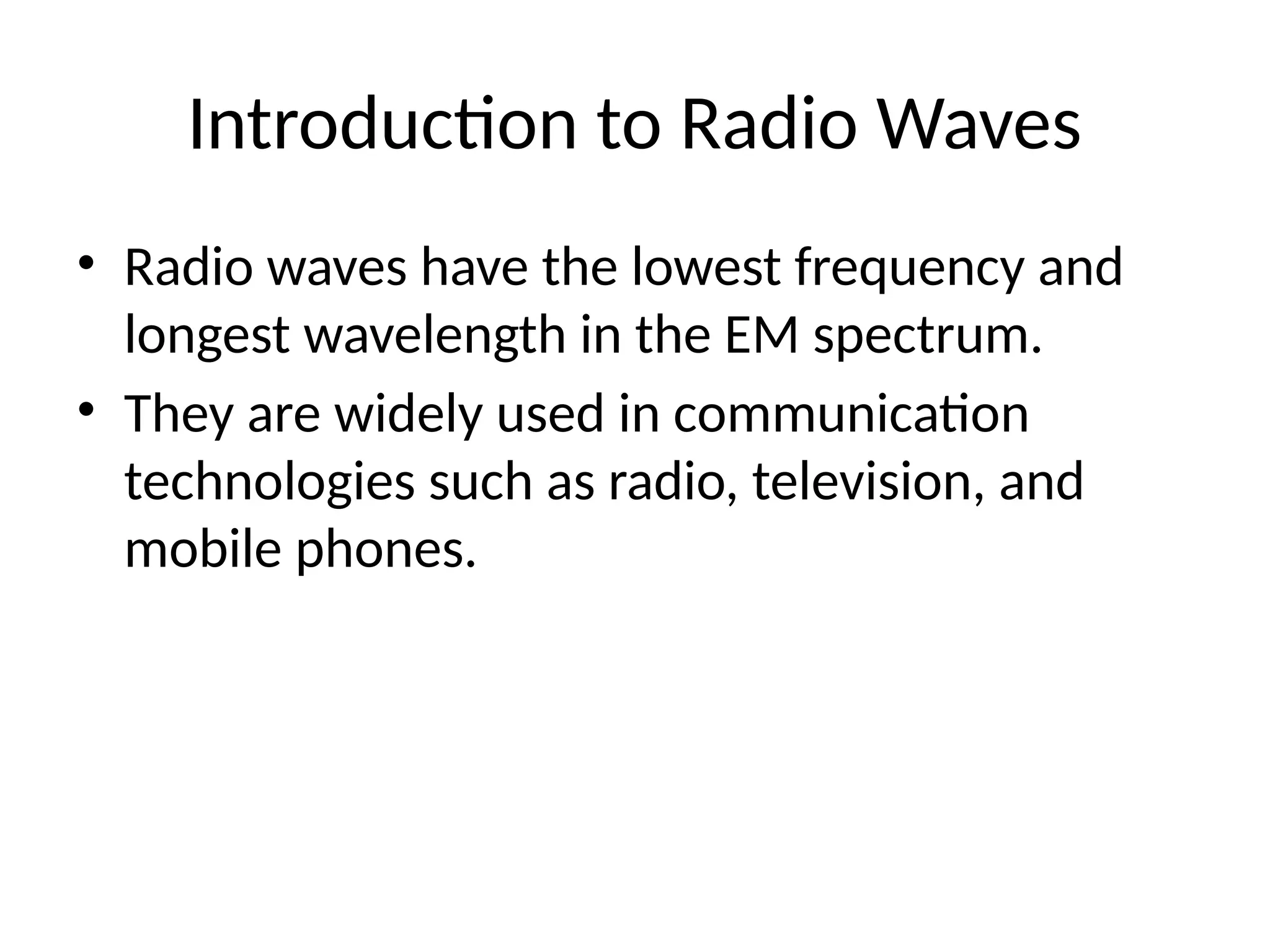 Introduction to Radio Waves

• Radio waves have the lowest frequency and longest wavelength in the EM spectrum.
• They are widely used in communication technologies such as radio, television, and mobile phones.